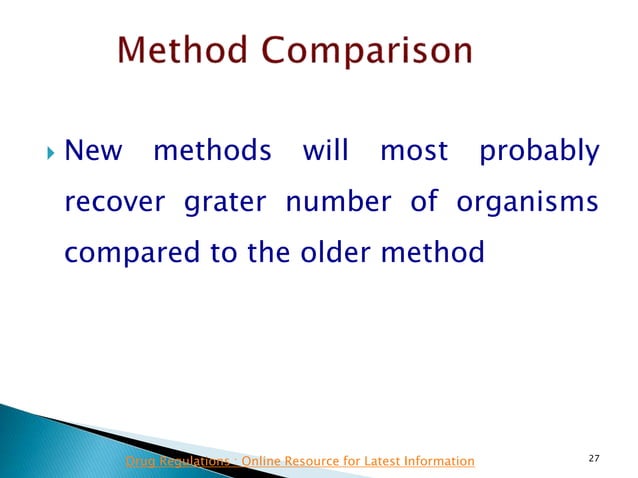 Method Comparison

New methods will most probably recover grater number of organisms compared to the older method

Drug Regulations : Online Resource for Latest Information

27